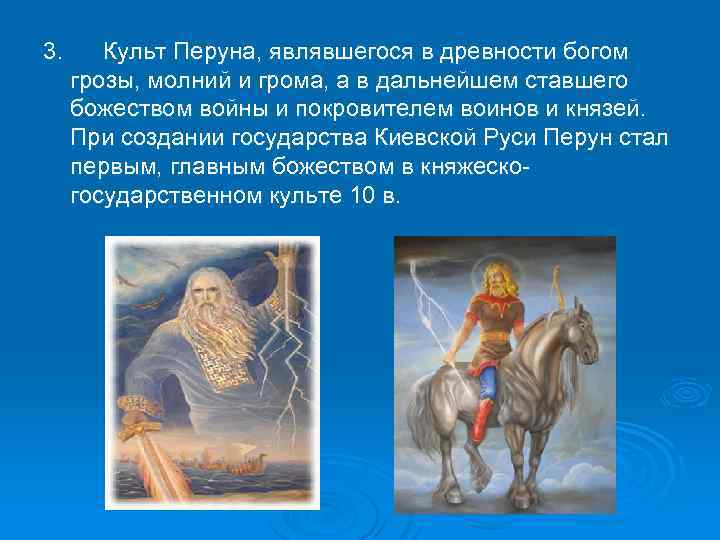 3. Культ Перуна, являвшегося в древности богом грозы, молний и грома, а в дальнейшем ставшего божеством войны и покровителем воинов и князей. При создании государства Киевской Руси Перун стал первым, главным божеством в княжеско-государственном культе 10 в.